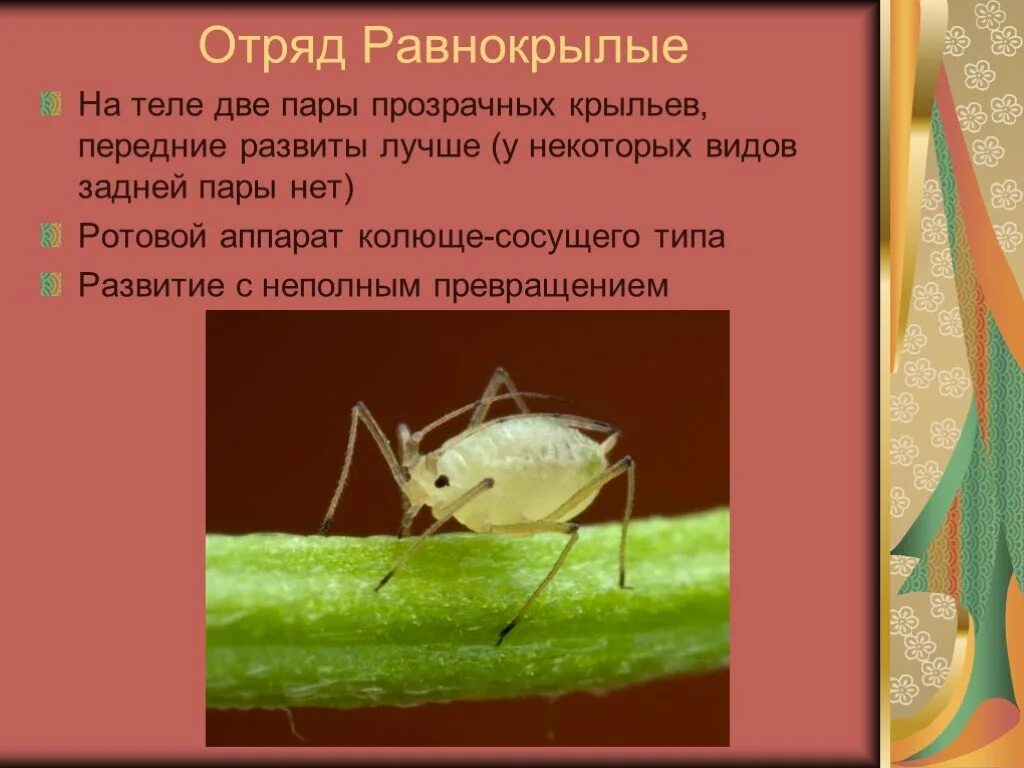 Отряд Равнокрылые

На теле две пары прозрачных крыльев, передние развиты лучше (у некоторых видов задней пары нет)

Ротовой аппарат колюще-сосущего типа

Развитие с неполным превращением